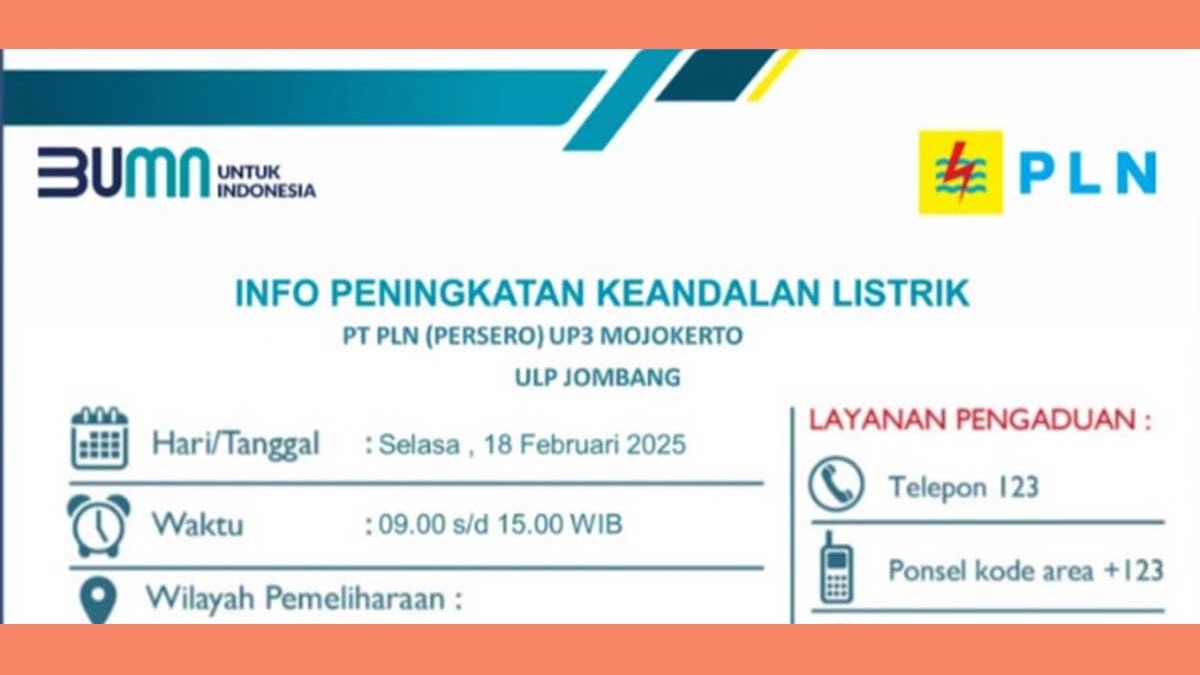 BUMN UNTUK INDONESIA

PLN

INFO PENINGKATAN KEANDALAN LISTRIK
PT PLN (PERSERO) UP3 MOJOKERTO
ULP JOMBANG

Hari/Tanggal : Selasa , 18 Februari 2025

Waktu : 09.00 s/d 15.00 WIB

Wilayah Pemeliharaan :

LAYANAN PENGADUAN :

Telepon 123

Ponsel kode area +123